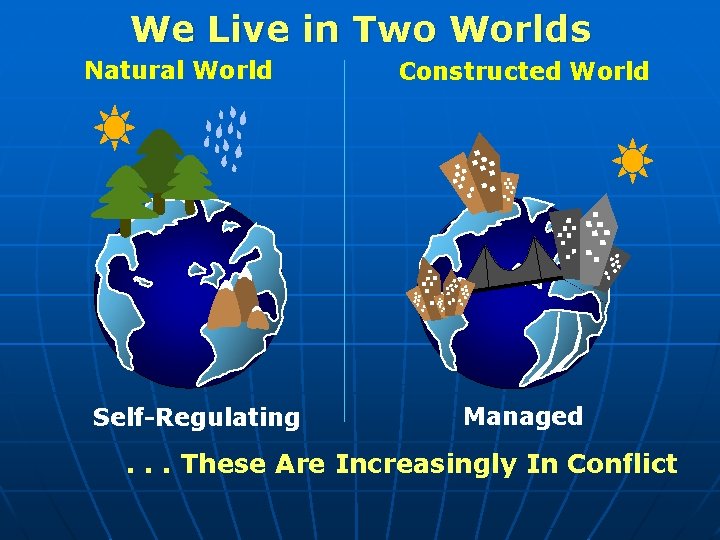 We Live in Two Worlds

Natural World

Self-Regulating

Constructed World

Managed

. . . These Are Increasingly In Conflict